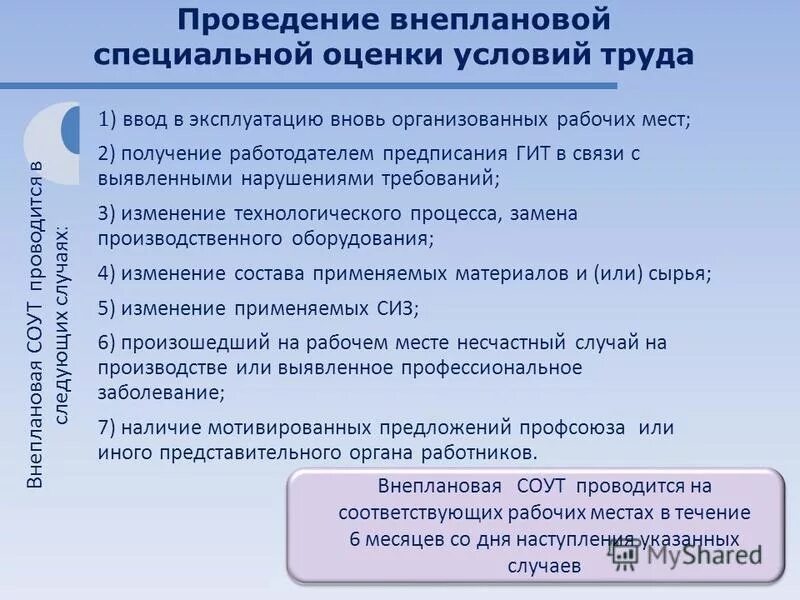 Проведение внеплановой специальной оценки условий труда

Внеплановая СОУТ проводится в следующих случаях:

1) ввод в эксплуатацию вновь организованных рабочих мест;

2) получение работодателем предписания ГИТ в связи с выявленными нарушениями требований;

3) изменение технологического процесса, замена производственного оборудования;

4) изменение состава применяемых материалов и (или) сырья;

5) изменение применяемых СИЗ;

6) произошедший на рабочем месте несчастный случай на производстве или выявленное профессиональное заболевание;

7) наличие мотивированных предложений профсоюза или иного представительного органа работников.

Внеплановая СОУТ проводится на соответствующих рабочих местах в течение 6 месяцев со дня наступления указанных случаев

MyShared